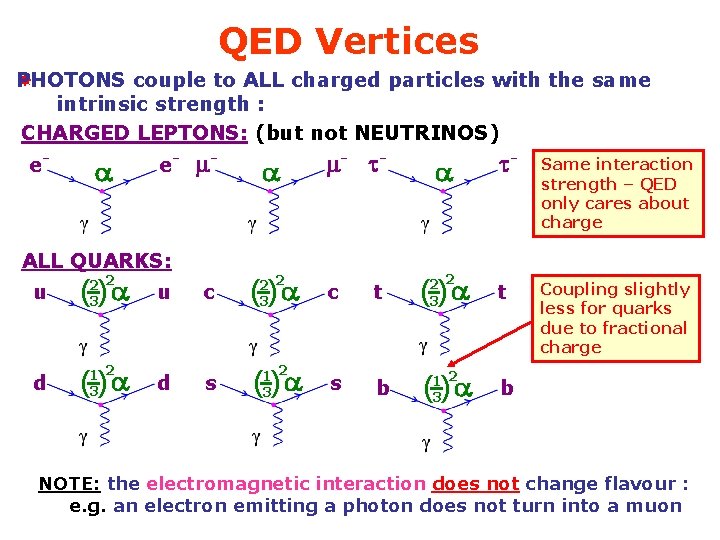 QED Vertices

PHOTONS couple to ALL charged particles with the same intrinsic strength :

CHARGED LEPTONS: (but not NEUTRINOS)

$e^-$ $\alpha$ $e^-$ $\gamma$ $\mu^-$ $\alpha$ $\mu^-$ $\gamma$ $\tau^-$ $\alpha$ $\tau^-$ $\gamma$

Same interaction strength – QED only cares about charge

ALL QUARKS:

u $\left(\frac{2}{3}\right)^2\alpha$ u $\gamma$ c $\left(\frac{2}{3}\right)^2\alpha$ c $\gamma$ t $\left(\frac{2}{3}\right)^2\alpha$ t $\gamma$

Coupling slightly less for quarks due to fractional charge

d $\left(\frac{1}{3}\right)^2\alpha$ d $\gamma$ s $\left(\frac{1}{3}\right)^2\alpha$ s $\gamma$ b $\left(\frac{1}{3}\right)^2\alpha$ b $\gamma$

NOTE: the electromagnetic interaction does not change flavour : e.g. an electron emitting a photon does not turn into a muon